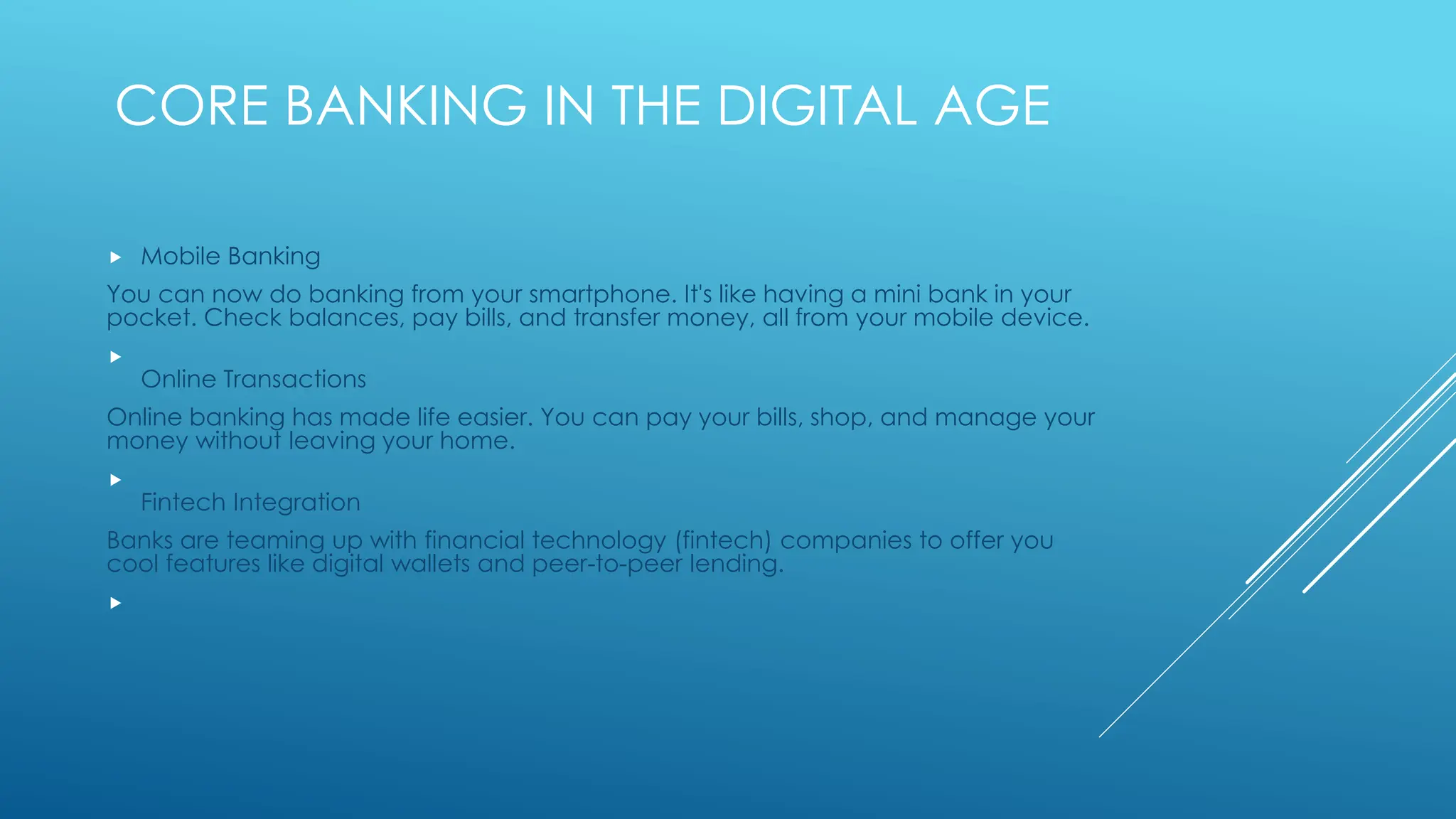 CORE BANKING IN THE DIGITAL AGE

Mobile Banking

You can now do banking from your smartphone. It's like having a mini bank in your pocket. Check balances, pay bills, and transfer money, all from your mobile device.

Online Transactions

Online banking has made life easier. You can pay your bills, shop, and manage your money without leaving your home.

Fintech Integration

Banks are teaming up with financial technology (fintech) companies to offer you cool features like digital wallets and peer-to-peer lending.